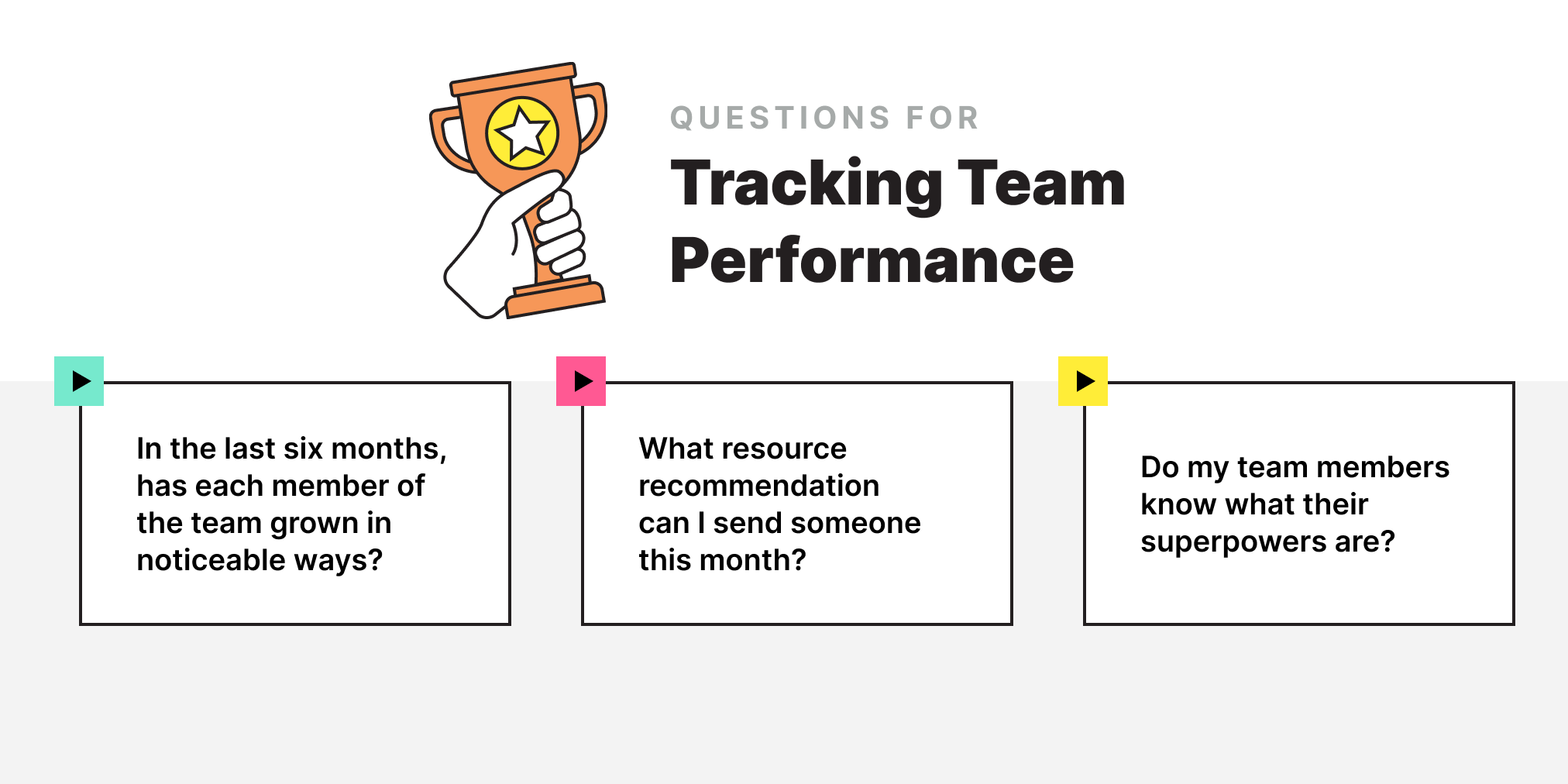 QUESTIONS FOR

Tracking Team Performance

In the last six months, has each member of the team grown in noticeable ways?

What resource recommendation can I send someone this month?

Do my team members know what their superpowers are?